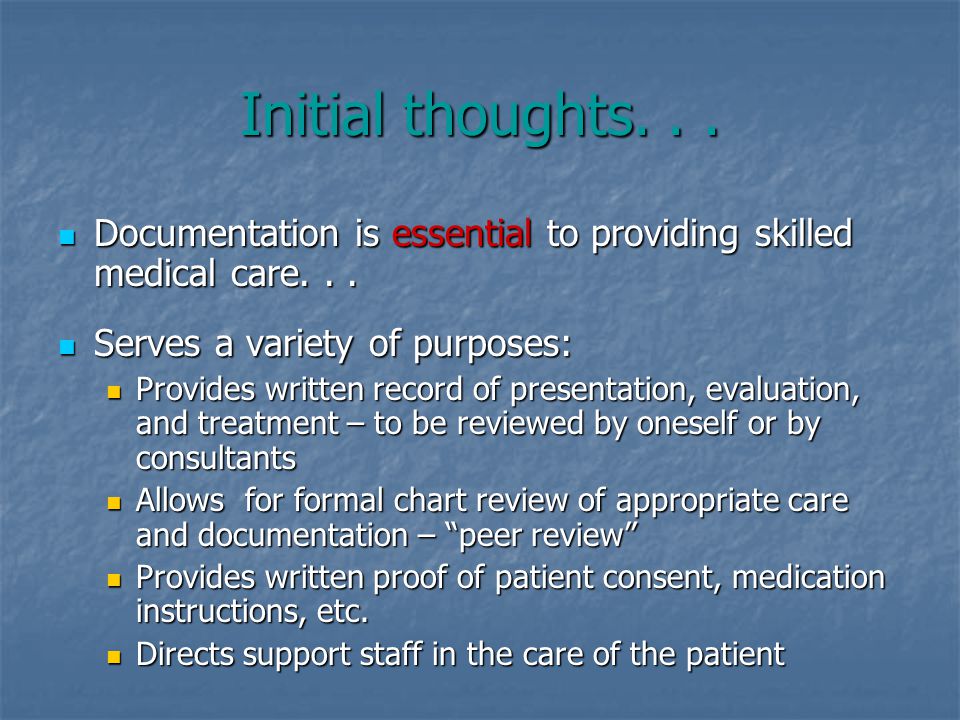 Initial thoughts. . .

- Documentation is essential to providing skilled medical care. . .
- Serves a variety of purposes:
  - Provides written record of presentation, evaluation, and treatment – to be reviewed by oneself or by consultants
  - Allows for formal chart review of appropriate care and documentation – “peer review”
  - Provides written proof of patient consent, medication instructions, etc.
  - Directs support staff in the care of the patient